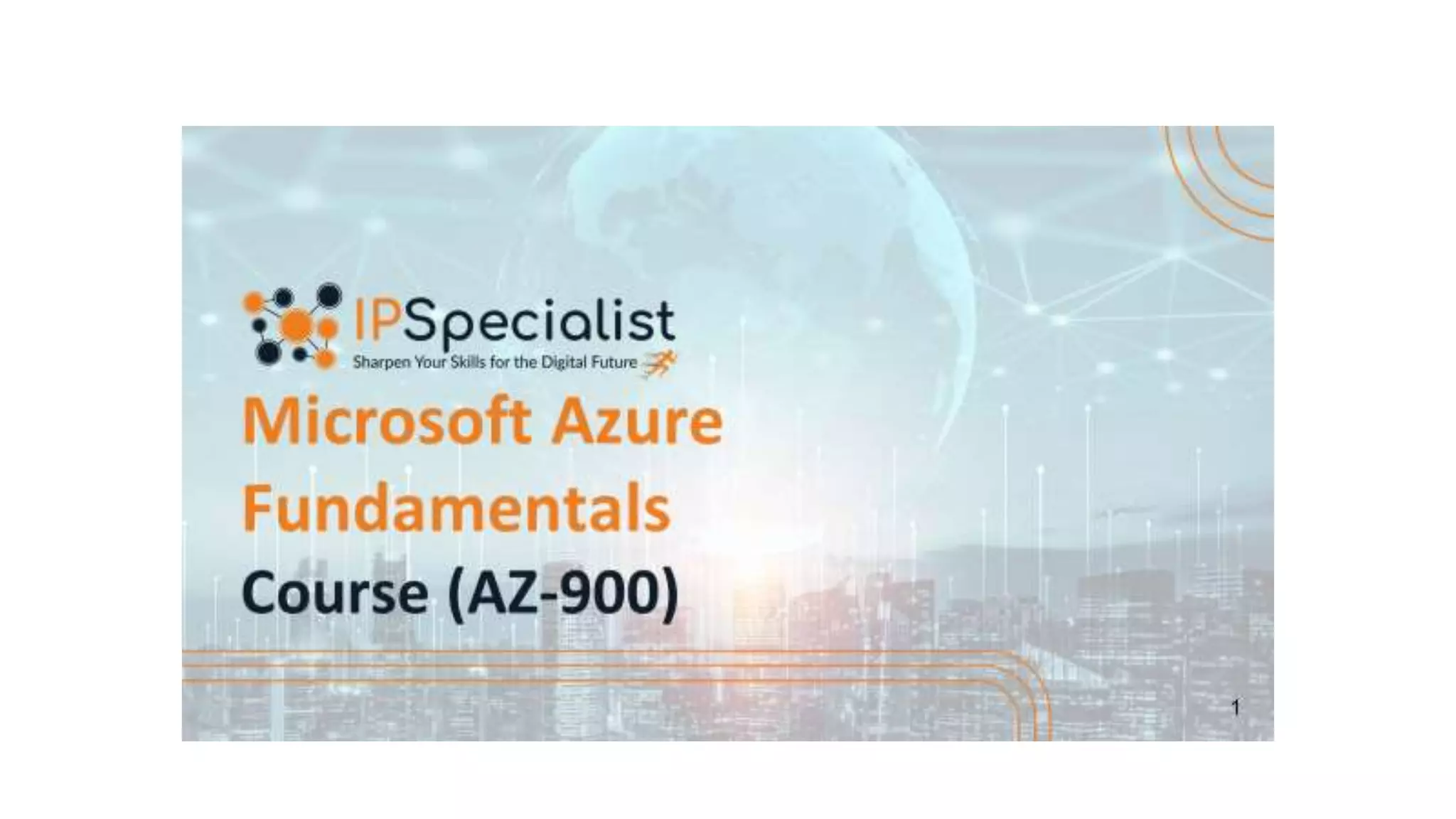 IPSpecialist
Sharpen Your Skills for the Digital Future

Microsoft Azure Fundamentals
Course (AZ-900)

1